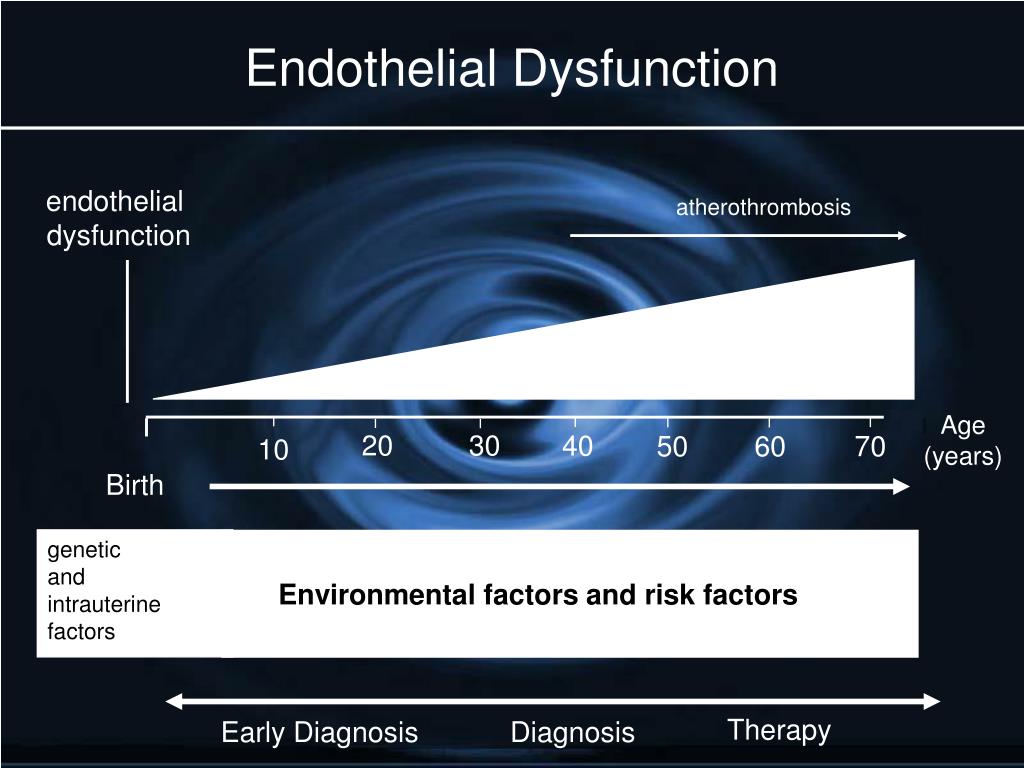 Endothelial Dysfunction

endothelial dysfunction

atherothrombosis

10 20 30 40 50 60 70

Age (years)

Birth

genetic and intrauterine factors

Environmental factors and risk factors

Early Diagnosis Diagnosis Therapy